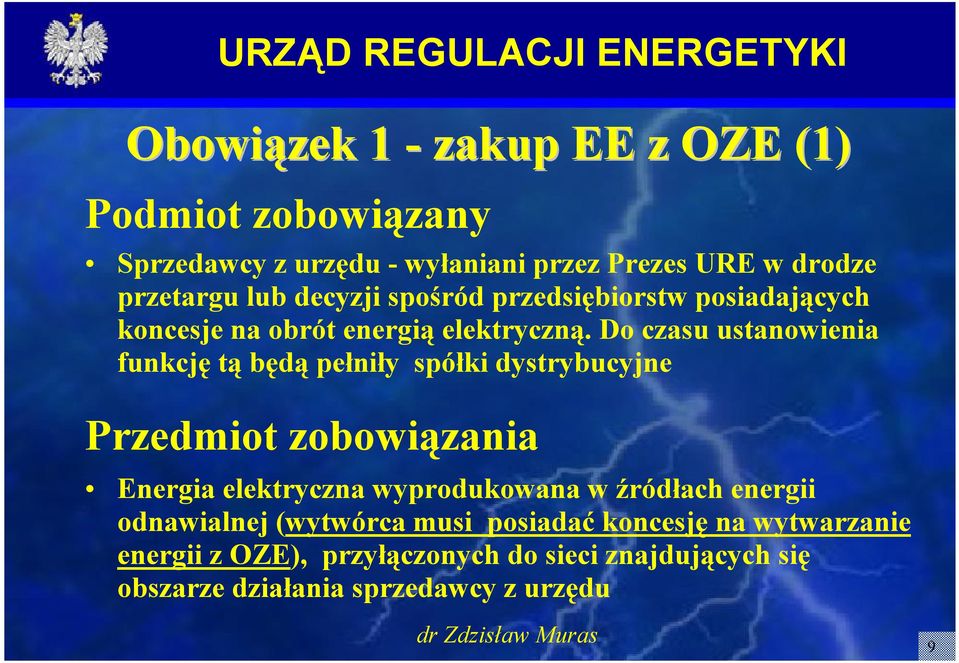 URZĄD REGULACJI ENERGETYKI

Obowiązek 1 - zakup EE z OZE (1)

Podmiot zobowiązany

• Sprzedawcy z urzędu - wyłaniani przez Prezes URE w drodze przetargu lub decyzji spośród przedsiębiorstw posiadających koncesje na obrót energią elektryczną. Do czasu ustanowienia funkcję tą będą pełniły spółki dystrybucyjne

Przedmiot zobowiązania

• Energia elektryczna wyprodukowana w źródłach energii odnawialnej (wytwórca musi posiadać koncesję na wytwarzanie energii z OZE), przyłączonych do sieci znajdujących się obszarze działania sprzedawcy z urzędu

dr Zdzisław Muras

9